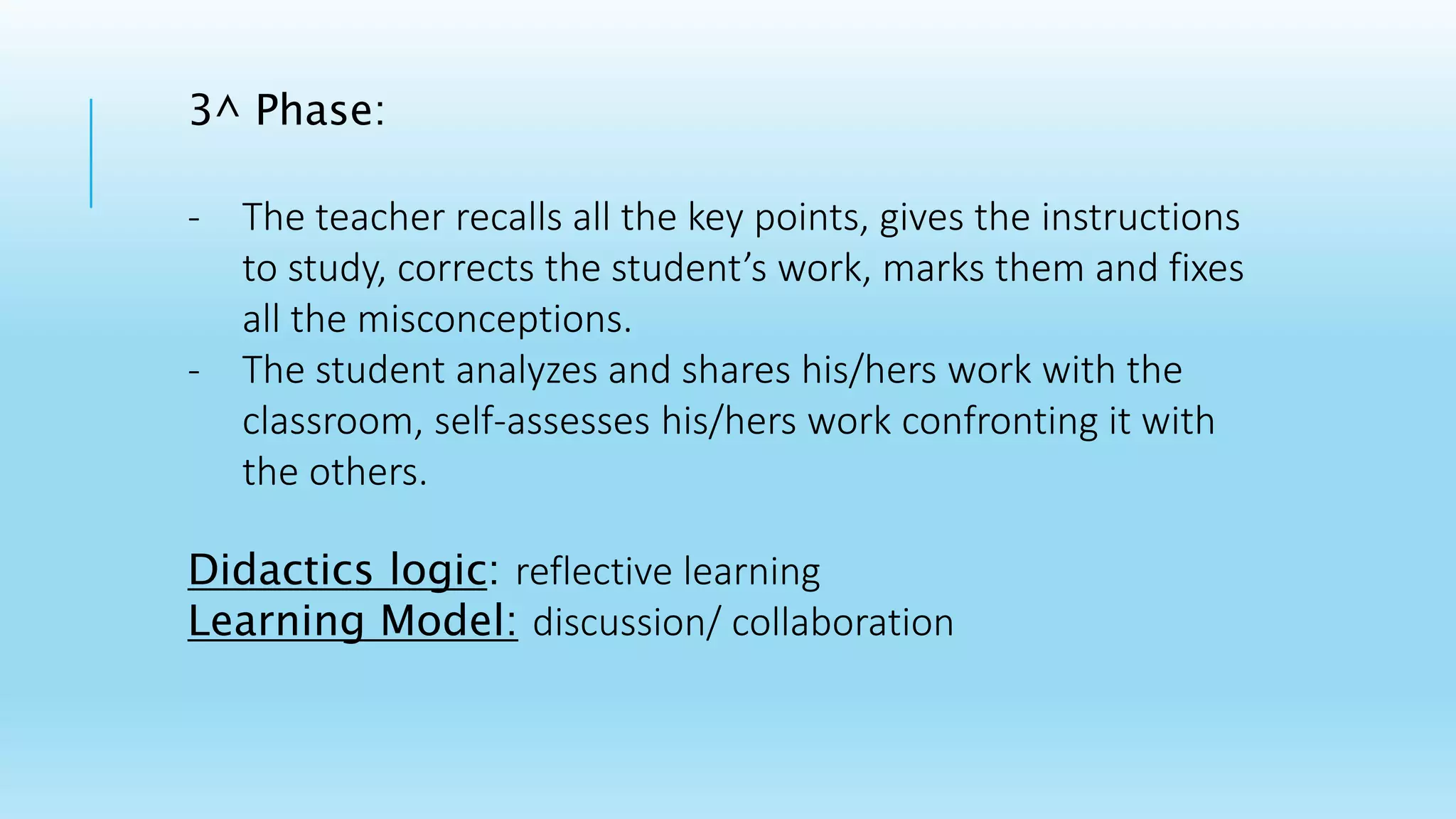 3^ Phase:

- The teacher recalls all the key points, gives the instructions to study, corrects the student’s work, marks them and fixes all the misconceptions.
- The student analyzes and shares his/hers work with the classroom, self-assesses his/hers work confronting it with the others.

Didactics logic: reflective learning
Learning Model: discussion/ collaboration